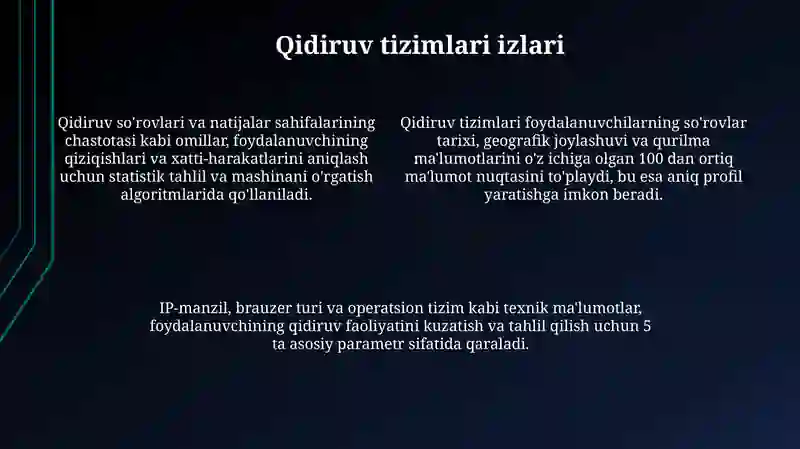 Qidiruv tizimlari izlari

Qidiruv so'rovlari va natijalar sahifalarining chastotasi kabi omillar, foydalanuvchining qiziqishlari va xatti-harakatlarini aniqlash uchun statistik tahlil va mashinani o'rgatish algoritmlarida qo'llaniladi.

Qidiruv tizimlari foydalanuvchilarning so'rovlar tarixi, geografik joylashuvi va qurilma ma'lumotlarini o'z ichiga olgan 100 dan ortiq ma'lumot nuqtasini to'playdi, bu esa aniq profil yaratishga imkon beradi.

IP-manzil, brauzer turi va operatsion tizim kabi texnik ma'lumotlar, foydalanuvchining qidiruv faoliyatini kuzatish va tahlil qilish uchun 5 ta asosiy parametr sifatida qaraladi.